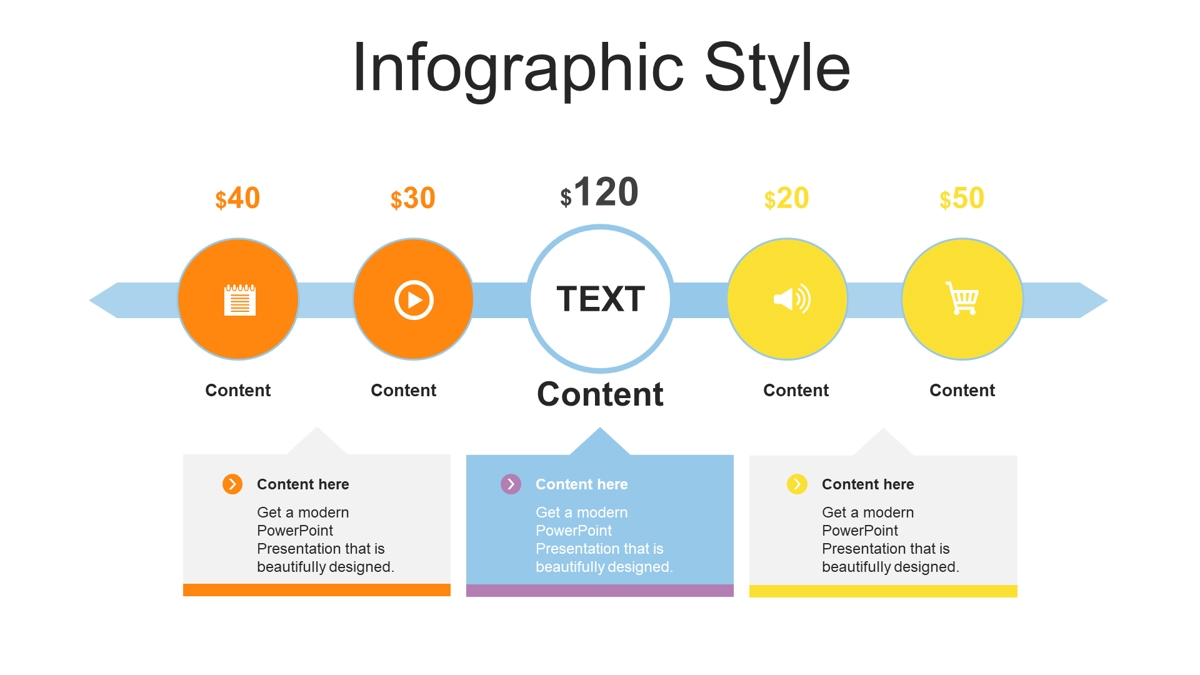 Infographic Style

\$40

\$30

\$120

\$20

\$50

TEXT

Content

Content

Content

Content

Content

Content here

Get a modern PowerPoint Presentation that is beautifully designed.

Content here

Get a modern PowerPoint Presentation that is beautifully designed.

Content here

Get a modern PowerPoint Presentation that is beautifully designed.